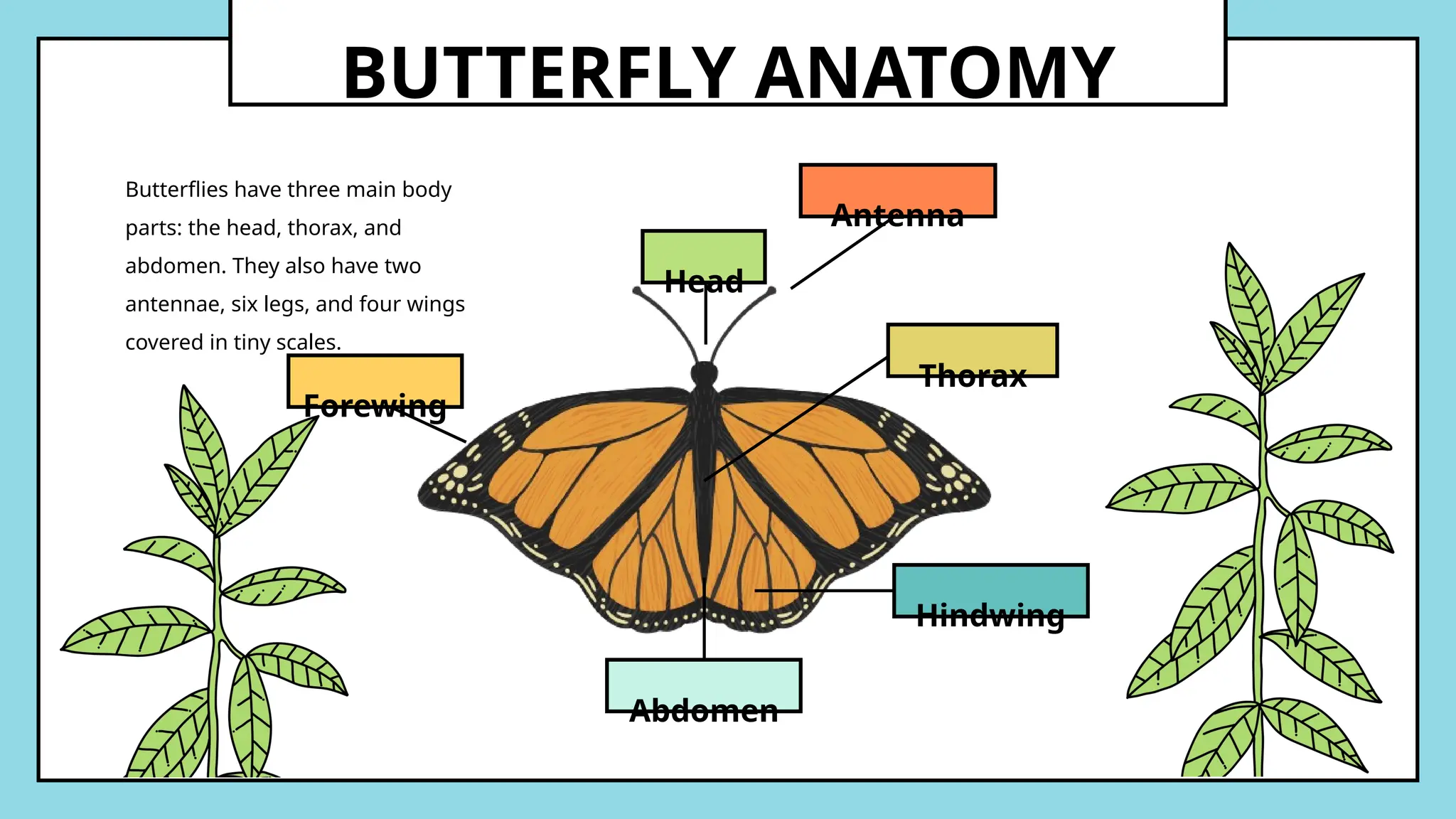 BUTTERFLY ANATOMY

Butterflies have three main body parts: the head, thorax, and abdomen. They also have two antennae, six legs, and four wings covered in tiny scales.

Antenna

Head

Thorax

Forewing

Hindwing

Abdomen